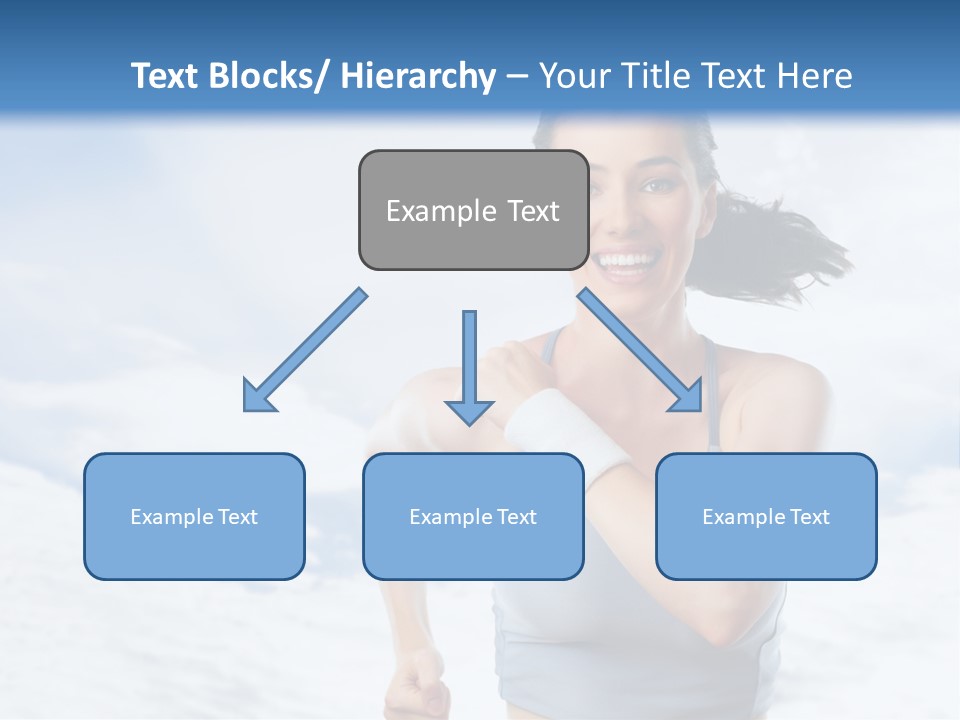 Text Blocks/ Hierarchy – Your Title Text Here

Example Text

Example Text

Example Text

Example Text